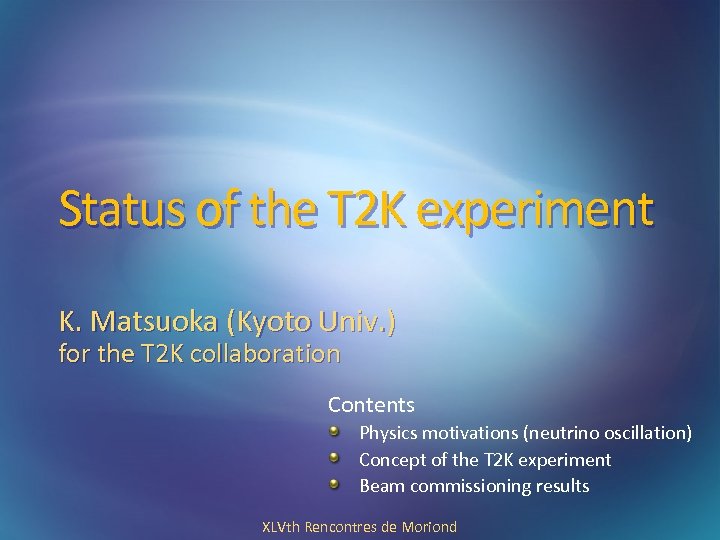 Status of the T2K experiment

K. Matsuoka (Kyoto Univ.)
for the T2K collaboration

Contents
- Physics motivations (neutrino oscillation)
- Concept of the T2K experiment
- Beam commissioning results

XLVth Rencontres de Moriond